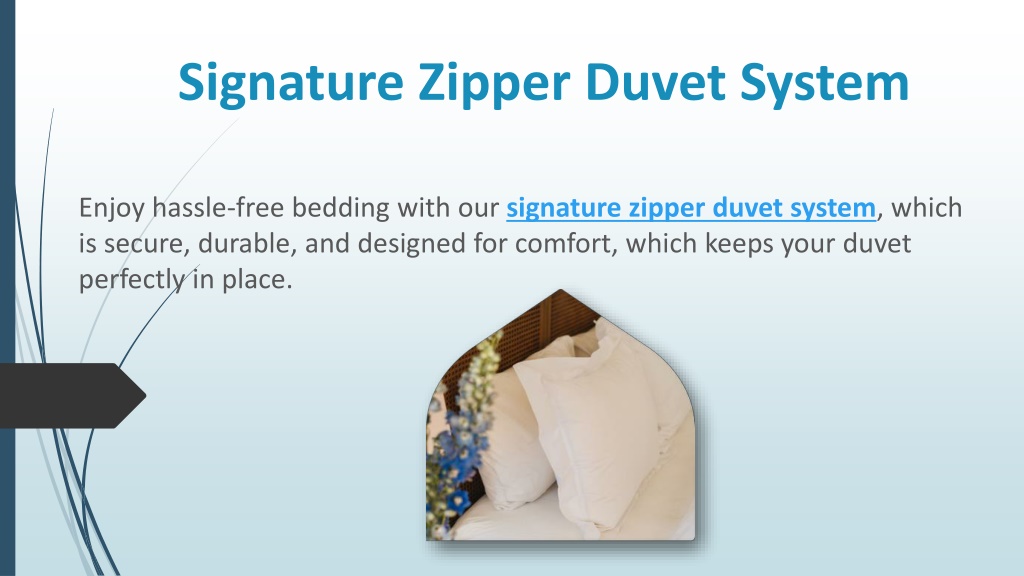 Signature Zipper Duvet System

Enjoy hassle-free bedding with our signature zipper duvet system, which is secure, durable, and designed for comfort, which keeps your duvet perfectly in place.